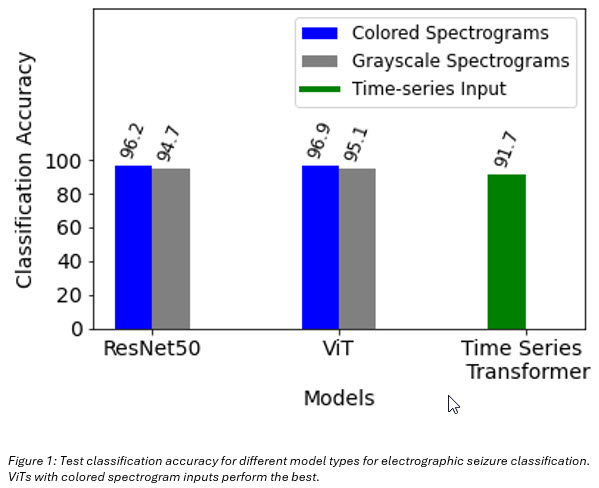 Colored Spectrograms
Grayscale Spectrograms
Time-series Input

Classification Accuracy

100
80
60
40
20
0

96.2
94.7
96.9
95.1
91.7

ResNet50
ViT
Time Series Transformer

Models

Figure 1: Test classification accuracy for different model types for electrographic seizure classification. ViTs with colored spectrogram inputs perform the best.